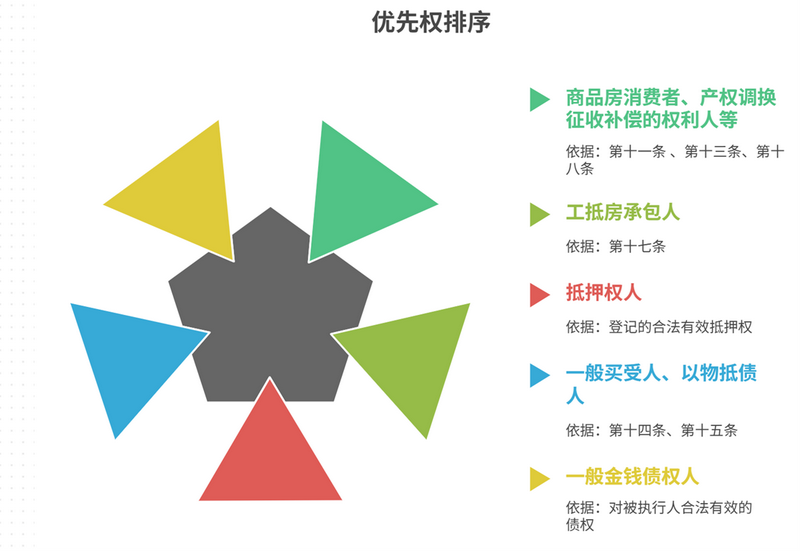 优先权排序

商品房消费者、产权调换征收补偿的权利人等

依据：第十一条 、第十三条、第十八条

工抵房承包人

依据：第十七条

抵押权人

依据：登记的合法有效抵押权

一般买受人、以物抵债人

依据：第十四条、第十五条

一般金钱债权人

依据：对被执行人合法有效的债权